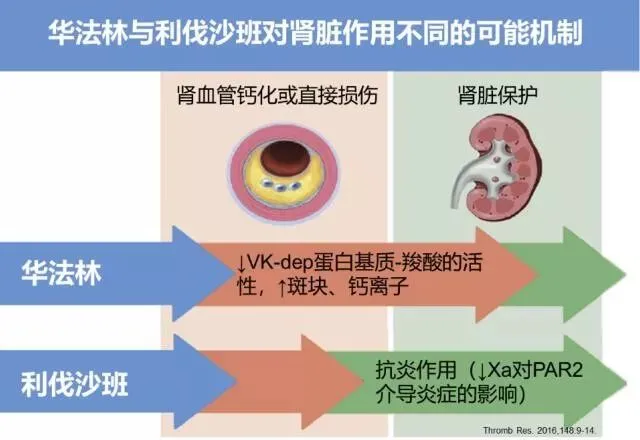 华法林与利伐沙班对肾脏作用不同的可能机制

肾血管钙化或直接损伤

肾脏保护

华法林

↓VK-dep蛋白基质-羧酸的活性，↑斑块、钙离子

利伐沙班

抗炎作用（↓Xa对PAR2介导炎症的影响）

Thromb Res. 2016,148.9-14.